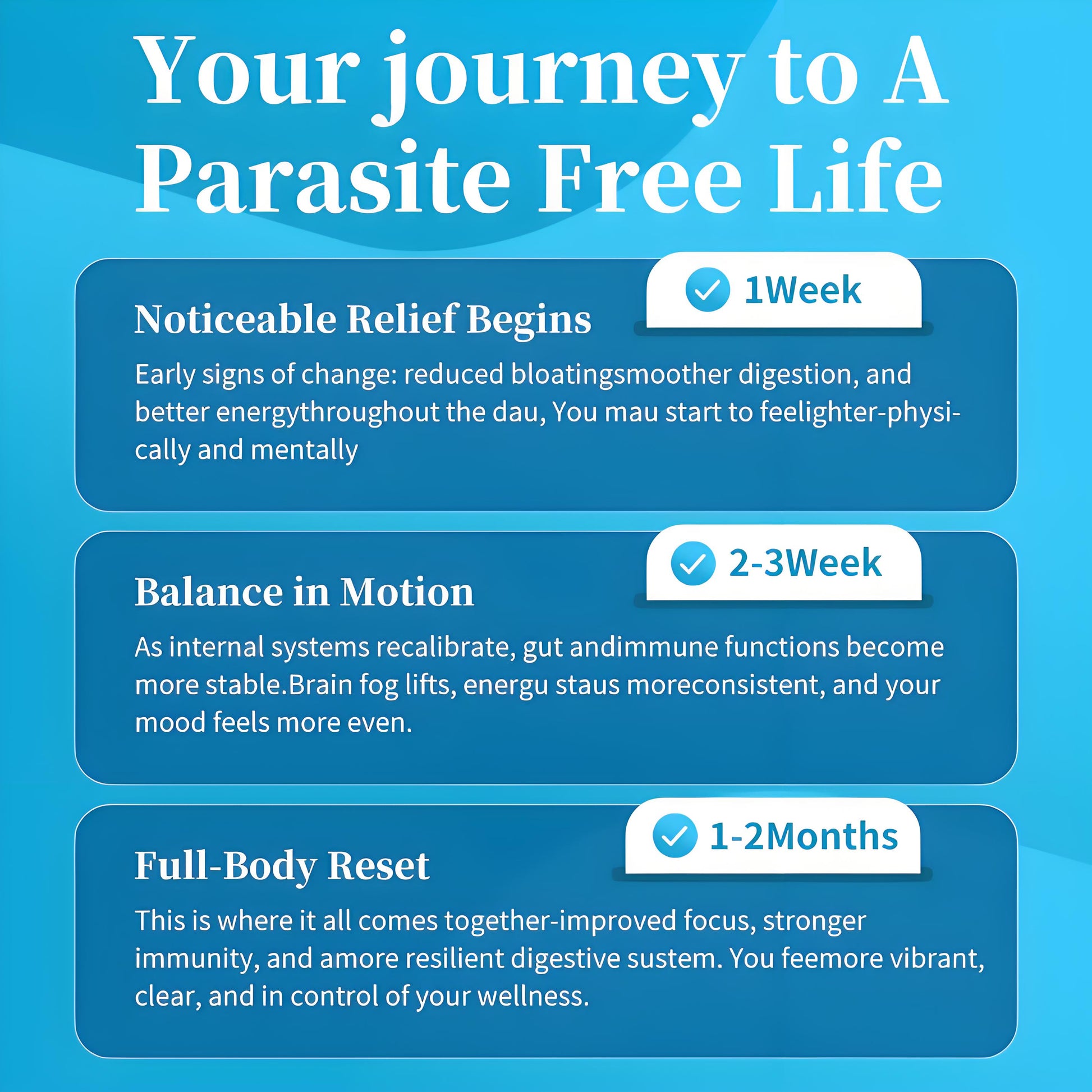 Your journey to A Parasite Free Life

1Week

Noticeable Relief Begins

Early signs of change: reduced bloatingsmoother digestion, and better energythroughout the dau, You mau start to feelighter-physically and mentally

2-3Week

Balance in Motion

As internal systems recalibrate, gut andimmune functions become more stable.Brain fog lifts, energu staus moreconsistent, and your mood feels more even.

1-2Months

Full-Body Reset

This is where it all comes together-improved focus, stronger immunity, and amore resilient digestive sustem. You feemore vibrant, clear, and in control of your wellness.